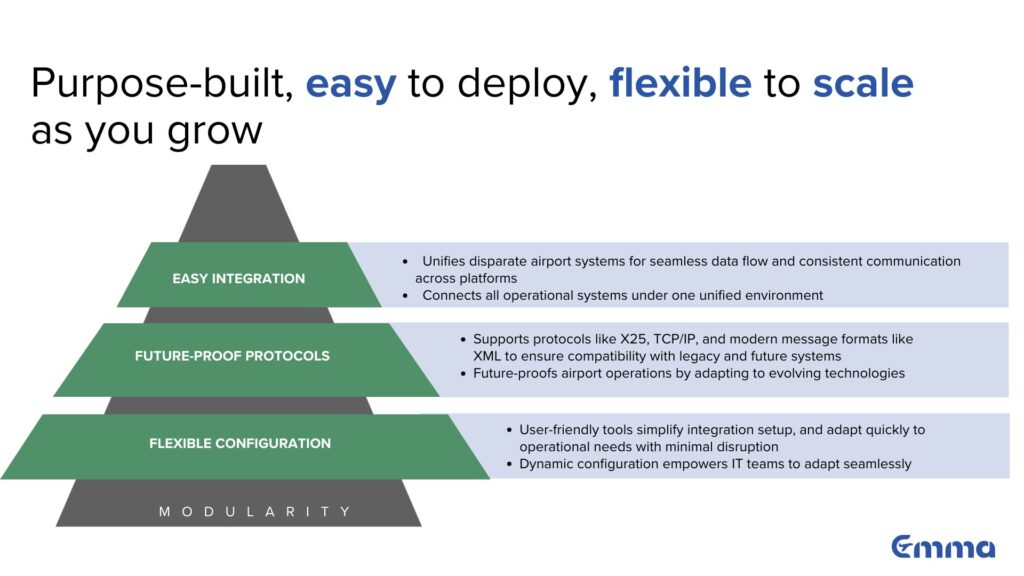 Purpose-built, easy to deploy, flexible to scale as you grow

EASY INTEGRATION

- Unifies disparate airport systems for seamless data flow and consistent communication across platforms
- Connects all operational systems under one unified environment

FUTURE-PROOF PROTOCOLS

- Supports protocols like X25, TCP/IP, and modern message formats like XML to ensure compatibility with legacy and future systems
- Future-proofs airport operations by adapting to evolving technologies

FLEXIBLE CONFIGURATION

- User-friendly tools simplify integration setup, and adapt quickly to operational needs with minimal disruption
- Dynamic configuration empowers IT teams to adapt seamlessly

MODULARITY

Emma